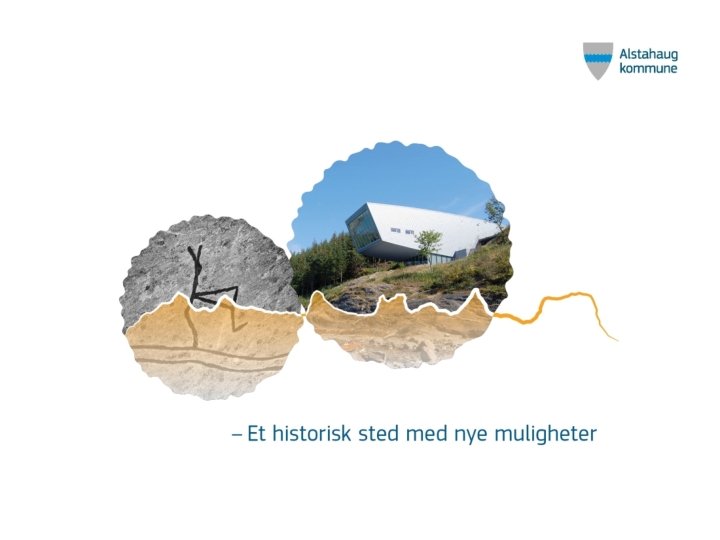 Alstahaug kommune

– Et historisk sted med nye muligheter